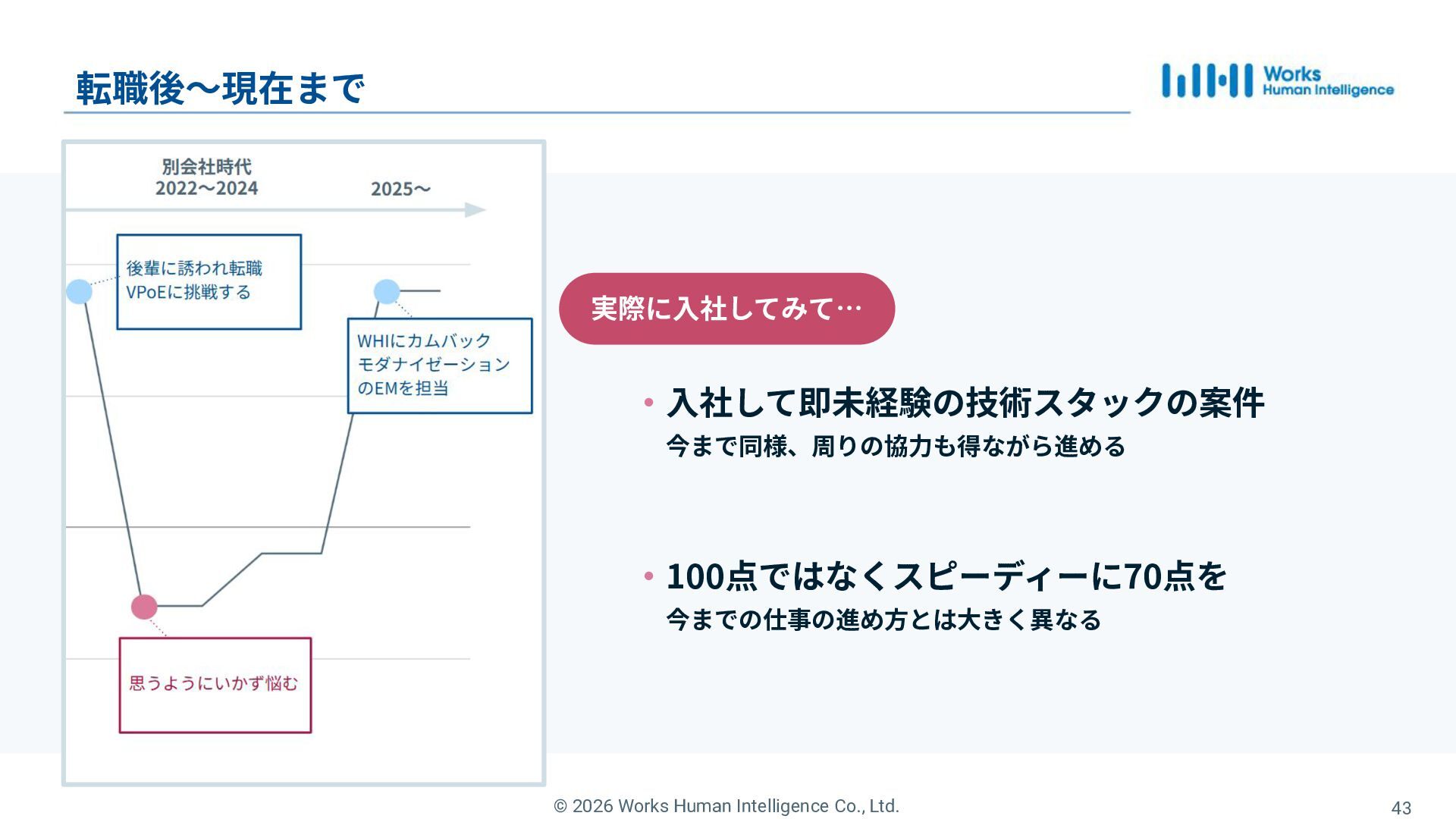 転職後〜現在まで

Works
Human Intelligence

別会社時代
2022〜2024

2025〜

後輩に誘われ転職
VPoEに挑戦する

WHIにカムバック
モダナイゼーション
のEMを担当

思うようにいかず悩む

実際に入社してみて…

• 入社して即未経験の技術スタックの案件
今まで同様、周りの協力も得ながら進める

• 100点ではなくスピーディーに70点を
今までの仕事の進め方とは大きく異なる

© 2026 Works Human Intelligence Co., Ltd.

43